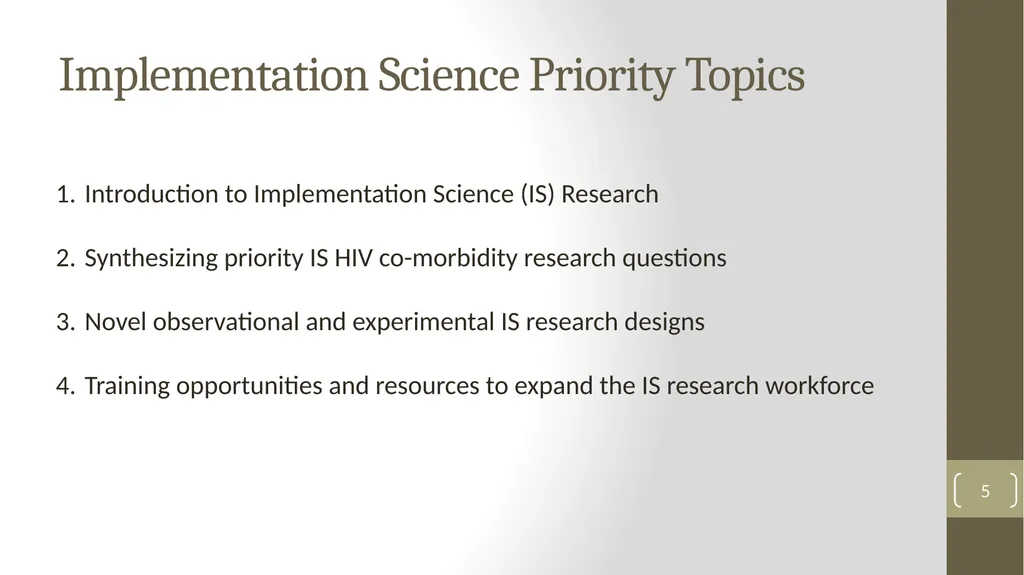 Implementation Science Priority Topics

1. Introduction to Implementation Science (IS) Research

2. Synthesizing priority IS HIV co-morbidity research questions

3. Novel observational and experimental IS research designs

4. Training opportunities and resources to expand the IS research workforce

5